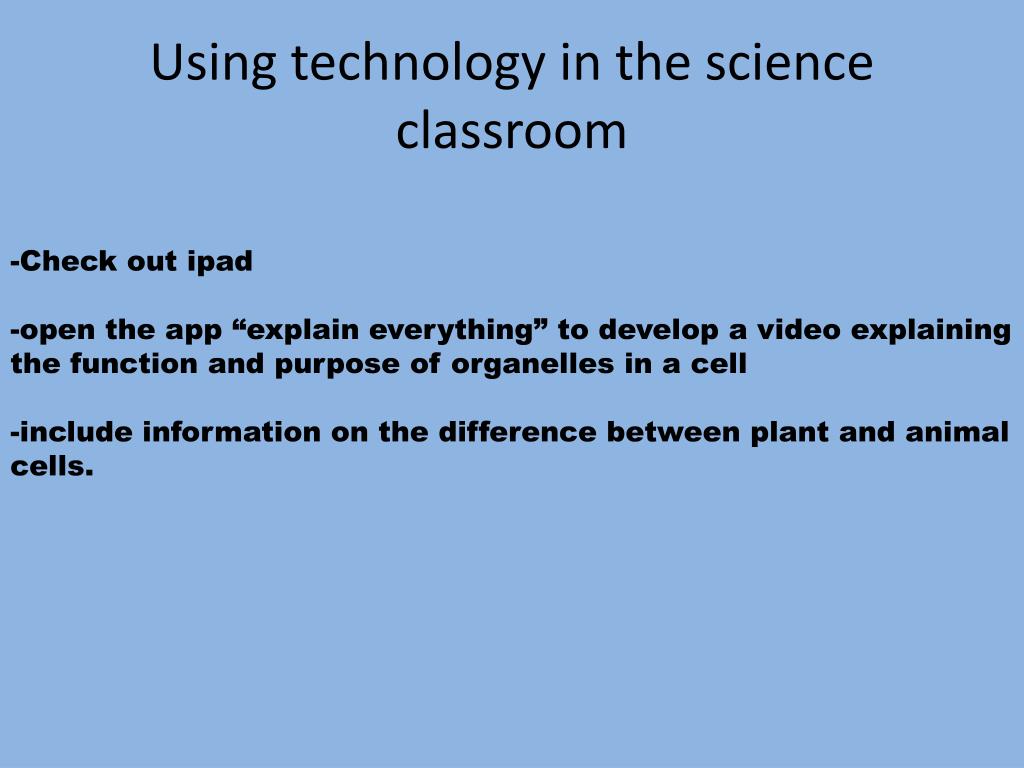 Using technology in the science classroom

-Check out ipad

-open the app “explain everything” to develop a video explaining the function and purpose of organelles in a cell

-include information on the difference between plant and animal cells.